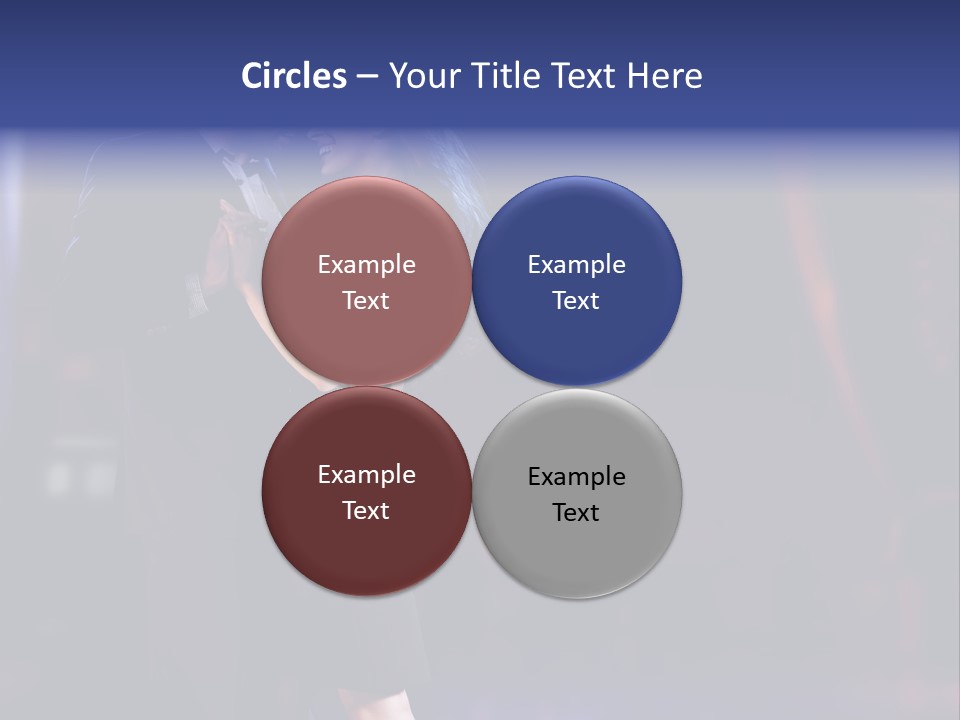 Circles – Your Title Text Here

Example Text

Example Text

Example Text

Example Text